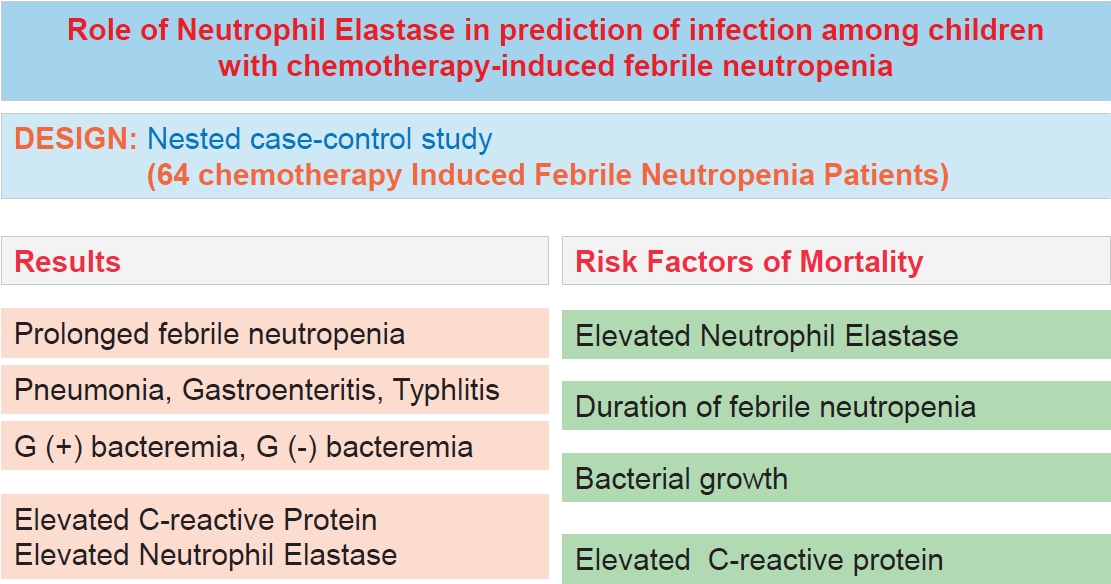 Role of Neutrophil Elastase in prediction of infection among children with chemotherapy-induced febrile neutropenia

DESIGN: Nested case-control study
(64 chemotherapy Induced Febrile Neutropenia Patients)

Results

Prolonged febrile neutropenia

Pneumonia, Gastroenteritis, Typhlitis

G (+) bacteremia, G (-) bacteremia

Elevated C-reactive Protein
Elevated Neutrophil Elastase

Risk Factors of Mortality

Elevated Neutrophil Elastase

Duration of febrile neutropenia

Bacterial growth

Elevated C-reactive protein